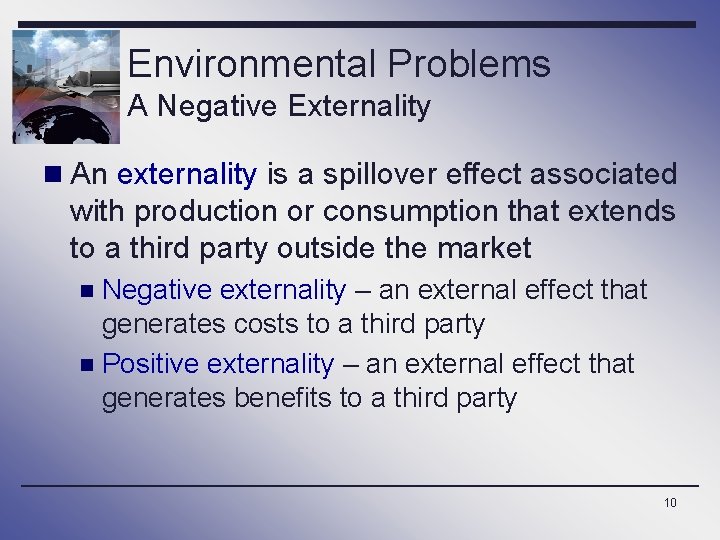 Environmental Problems
A Negative Externality

An externality is a spillover effect associated with production or consumption that extends to a third party outside the market

Negative externality – an external effect that generates costs to a third party

Positive externality – an external effect that generates benefits to a third party

10